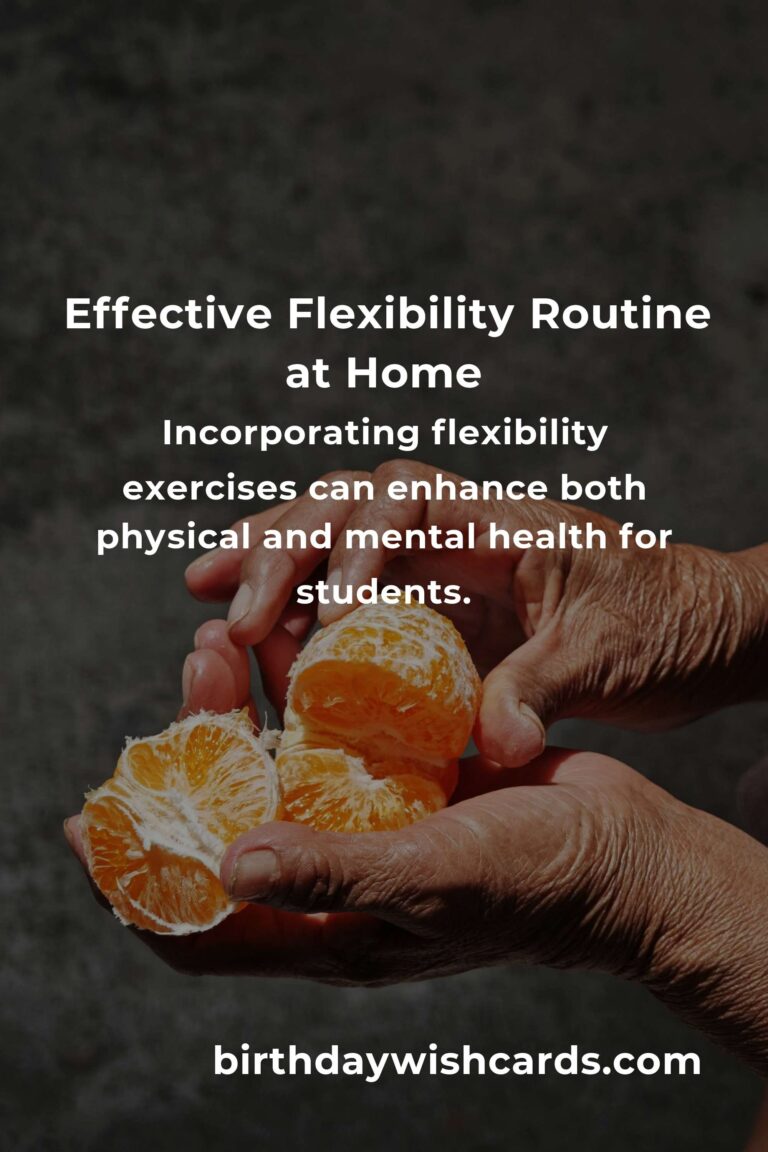 Effective Flexibility Routine at Home

Incorporating flexibility exercises can enhance both physical and mental health for students.

birthdaywishcards.com